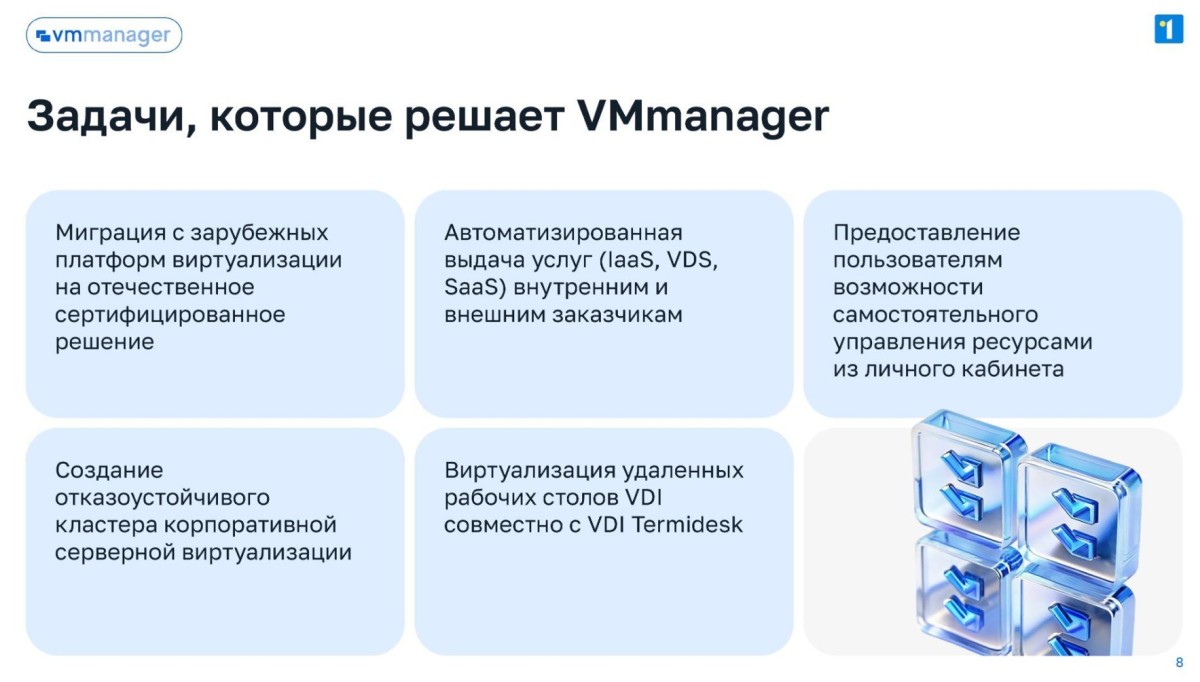 vmmanager

1

Задачи, которые решает VMmanager

Миграция с зарубежных платформ виртуализации на отечественное сертифицированное решение

Автоматизированная выдача услуг (IaaS, VDS, SaaS) внутренним и внешним заказчикам

Предоставление пользователям возможности самостоятельного управления ресурсами из личного кабинета

Создание отказоустойчивого кластера корпоративной серверной виртуализации

Виртуализация удаленных рабочих столов VDI совместно с VDI Termidesk

8